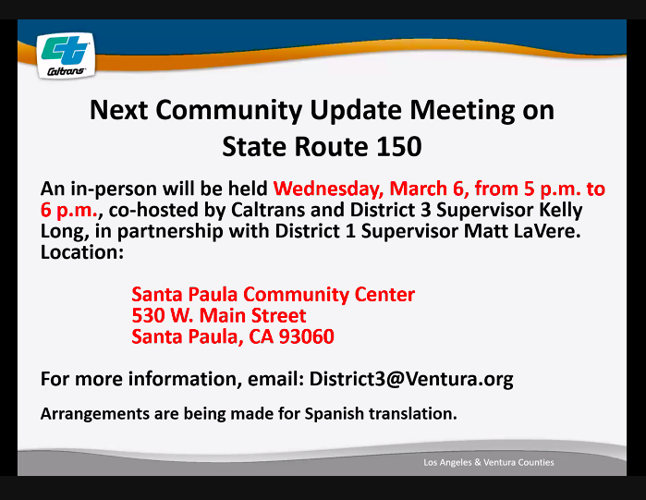 Caltrans

Next Community Update Meeting on State Route 150

An in-person will be held Wednesday, March 6, from 5 p.m. to 6 p.m., co-hosted by Caltrans and District 3 Supervisor Kelly Long, in partnership with District 1 Supervisor Matt LaVere. Location:

Santa Paula Community Center
530 W. Main Street
Santa Paula, CA 93060

For more information, email: District3@Ventura.org

Arrangements are being made for Spanish translation.

Los Angeles & Ventura Counties